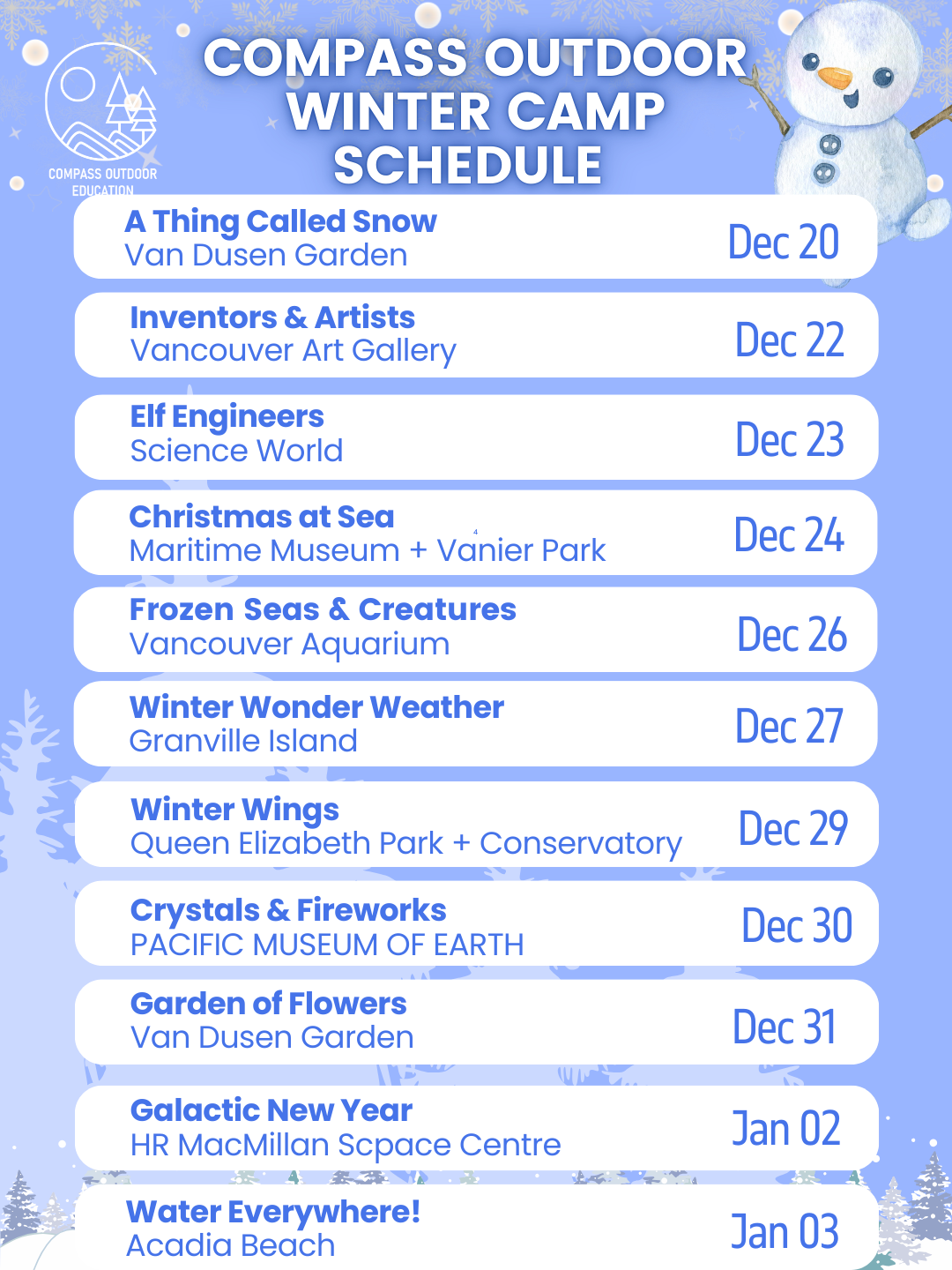 COMPASS OUTDOOR EDUCATION

COMPASS OUTDOOR WINTER CAMP SCHEDULE

A Thing Called Snow
Van Dusen Garden
Dec 20

Inventors & Artists
Vancouver Art Gallery
Dec 22

Elf Engineers
Science World
Dec 23

Christmas at Sea
Maritime Museum + Vanier Park
Dec 24

Frozen Seas & Creatures
Vancouver Aquarium
Dec 26

Winter Wonder Weather
Granville Island
Dec 27

Winter Wings
Queen Elizabeth Park + Conservatory
Dec 29

Crystals & Fireworks
PACIFIC MUSEUM OF EARTH
Dec 30

Garden of Flowers
Van Dusen Garden
Dec 31

Galactic New Year
HR MacMillan Scpace Centre
Jan 02

Water Everywhere!
Acadia Beach
Jan 03